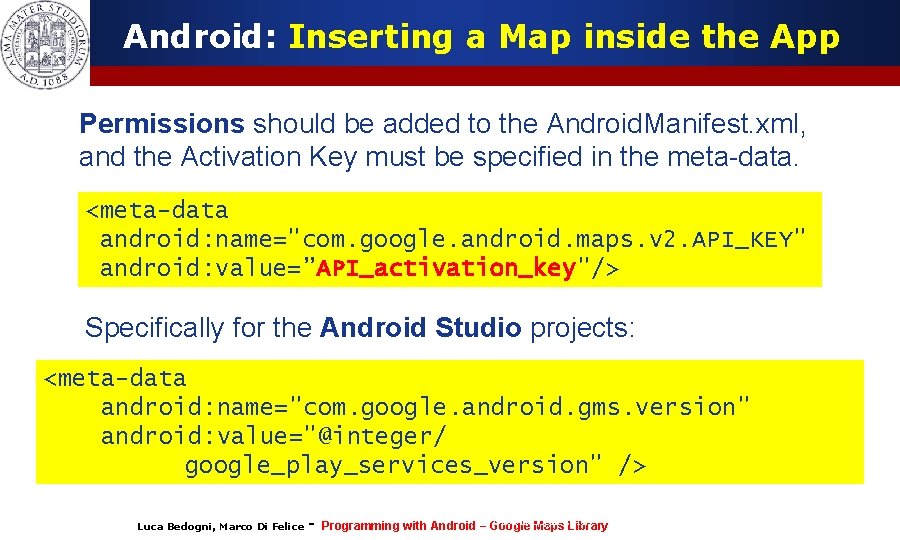 ALMA MATER STUDIORUM A.D. 1088

Android: Inserting a Map inside the App

Permissions should be added to the AndroidManifest.xml, and the Activation Key must be specified in the meta-data.

<meta-data
 android:name="com.google.android.maps.v2.API_KEY"
 android:value="API_activation_key"/>

Specifically for the Android Studio projects:

<meta-data
 android:name="com.google.android.gms.version"
 android:value="@integer/
 google_play_services_version" />

Luca Bedogni, Marco Di Felice - Programming with Android – Google Maps Library